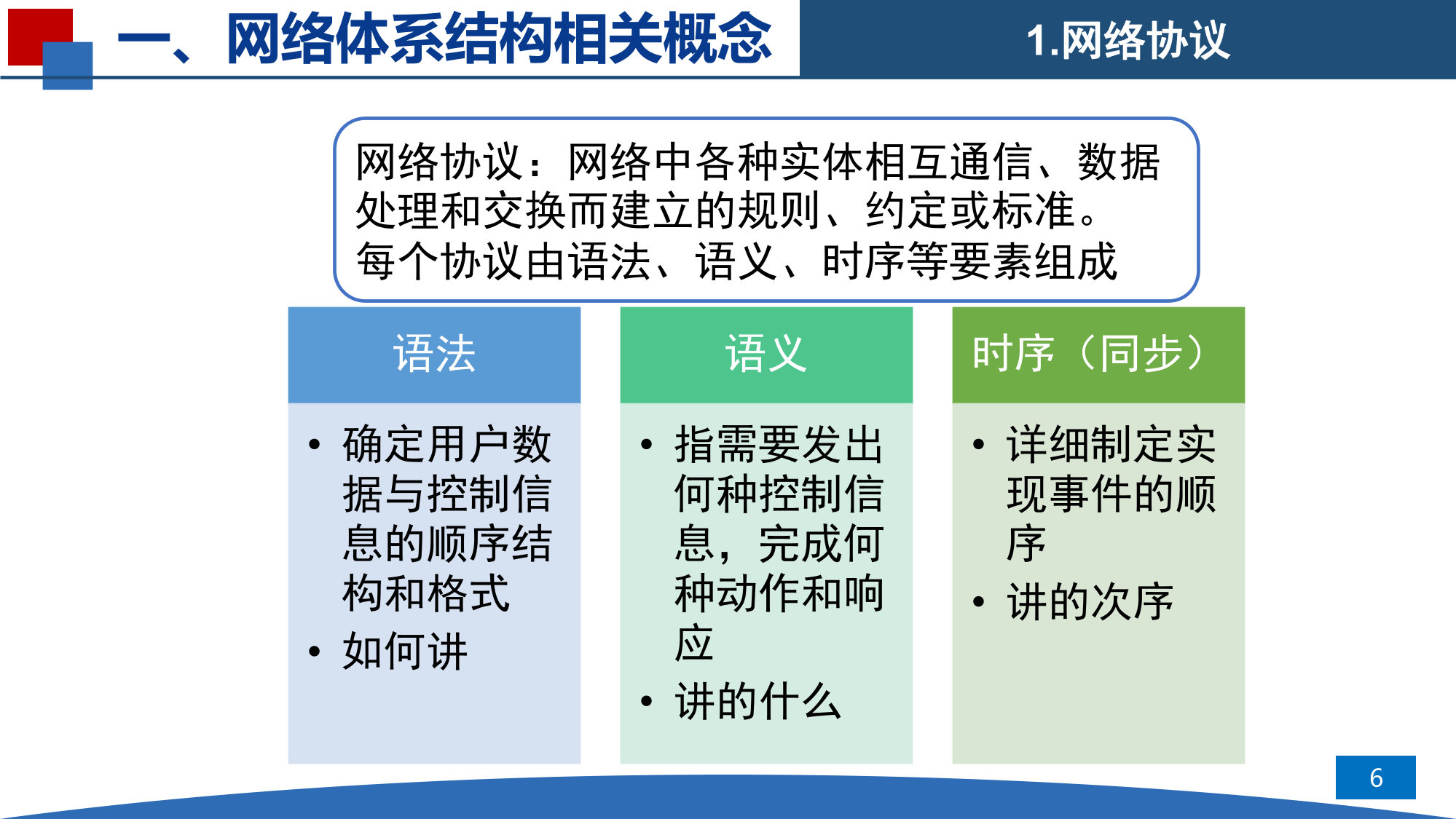 一、网络体系结构相关概念

1.网络协议

网络协议：网络中各种实体相互通信、数据处理和交换而建立的规则、约定或标准。
每个协议由语法、语义、时序等要素组成

语法

• 确定用户数据与控制信息的顺序结构和格式
• 如何讲

语义

• 指需要发出何种控制信息，完成何种动作和响应
• 讲的什么

时序（同步）

• 详细制定实现事件的顺序
• 讲的次序

6